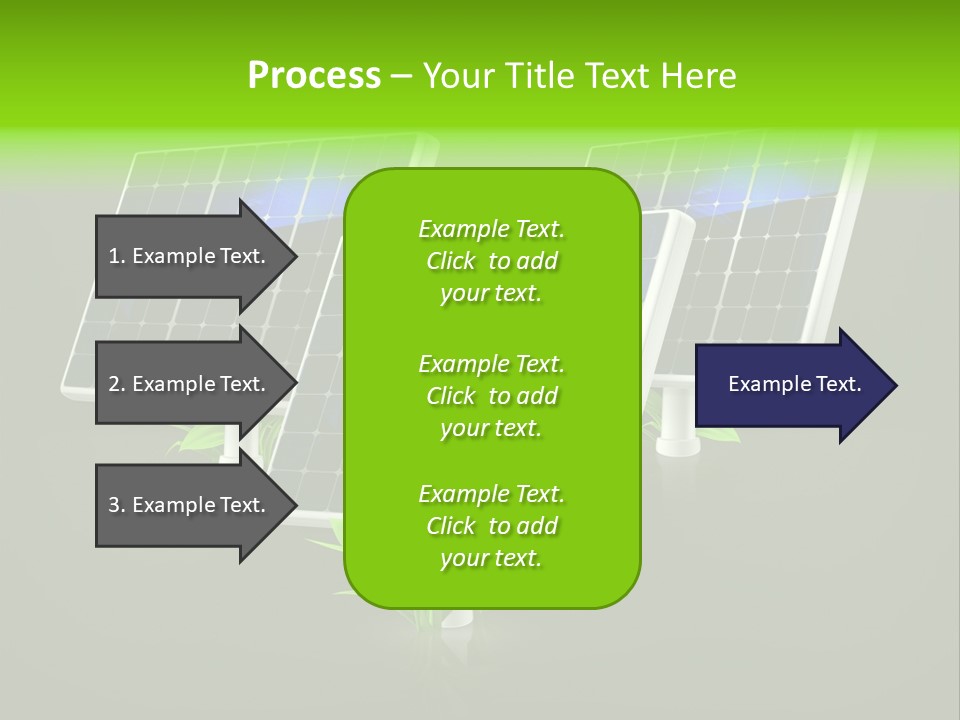 Process – Your Title Text Here

1. Example Text.

2. Example Text.

3. Example Text.

Example Text. Click to add your text.

Example Text. Click to add your text.

Example Text. Click to add your text.

Example Text.